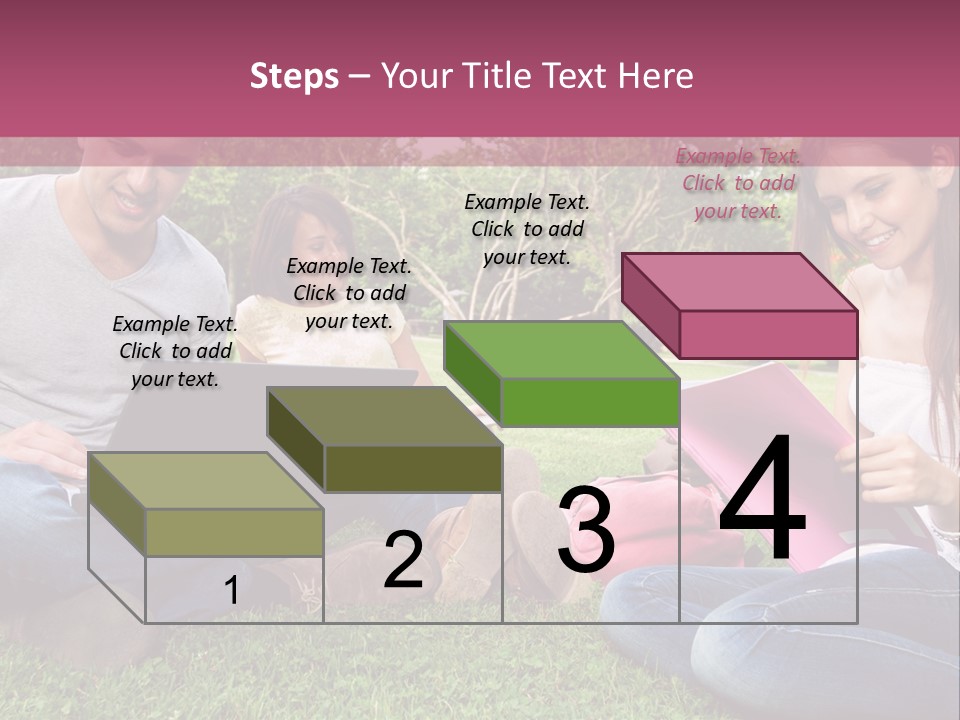 Steps – Your Title Text Here

Example Text. Click to add your text.

Example Text. Click to add your text.

Example Text. Click to add your text.

Example Text. Click to add your text.

1

2

3

4